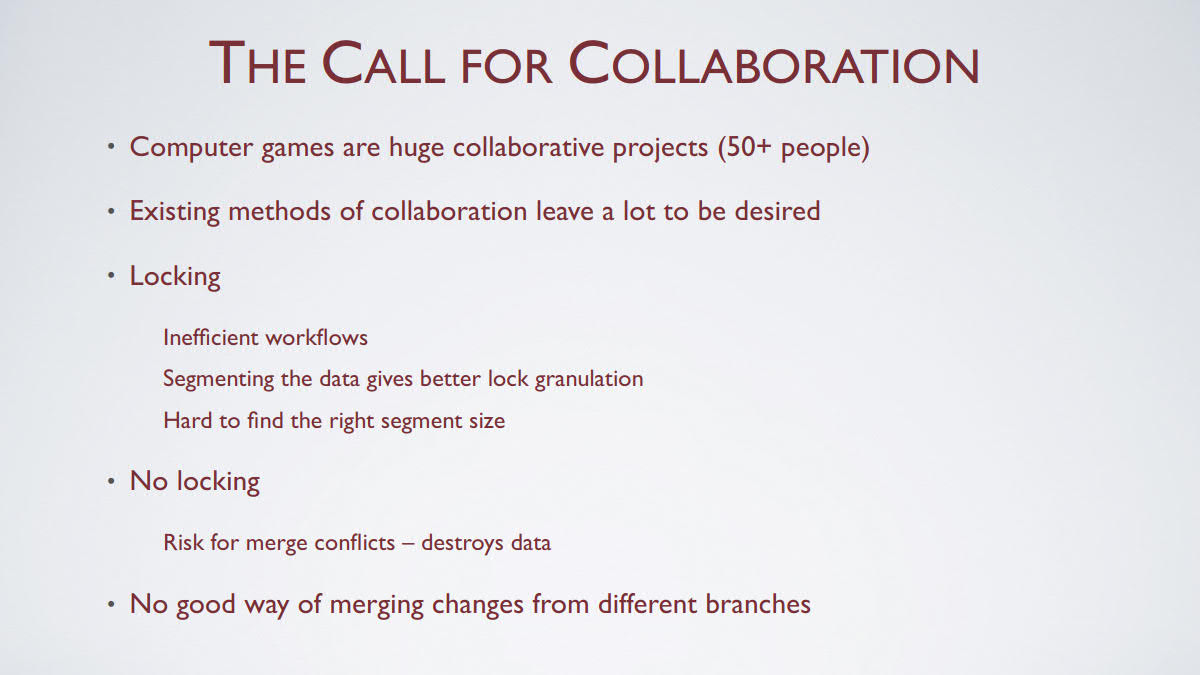 THE CALL FOR COLLABORATION

• Computer games are huge collaborative projects (50+ people)

• Existing methods of collaboration leave a lot to be desired

• Locking

Inefficient workflows

Segmenting the data gives better lock granulation

Hard to find the right segment size

• No locking

Risk for merge conflicts – destroys data

• No good way of merging changes from different branches